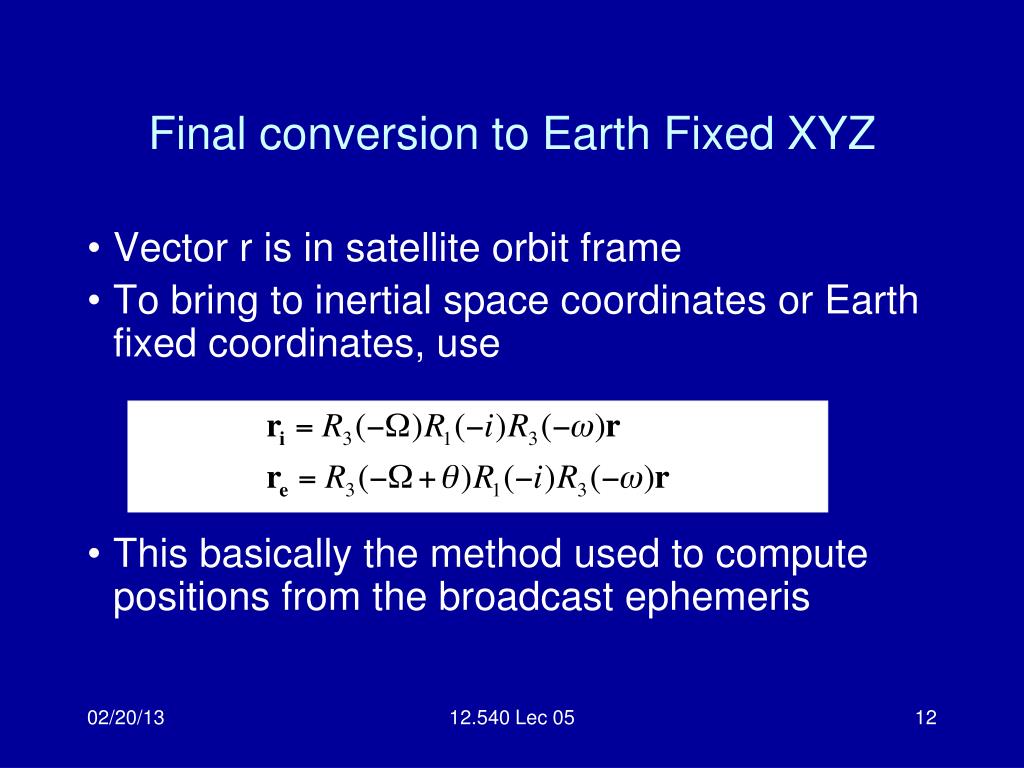 Final conversion to Earth Fixed XYZ

• Vector r is in satellite orbit frame
• To bring to inertial space coordinates or Earth fixed coordinates, use

$\mathbf{r_i} = R_3(-\Omega)R_1(-i)R_3(-\omega)\mathbf{r}$
$\mathbf{r_e} = R_3(-\Omega+\theta)R_1(-i)R_3(-\omega)\mathbf{r}$

• This basically the method used to compute positions from the broadcast ephemeris

02/20/13

12.540 Lec 05

12